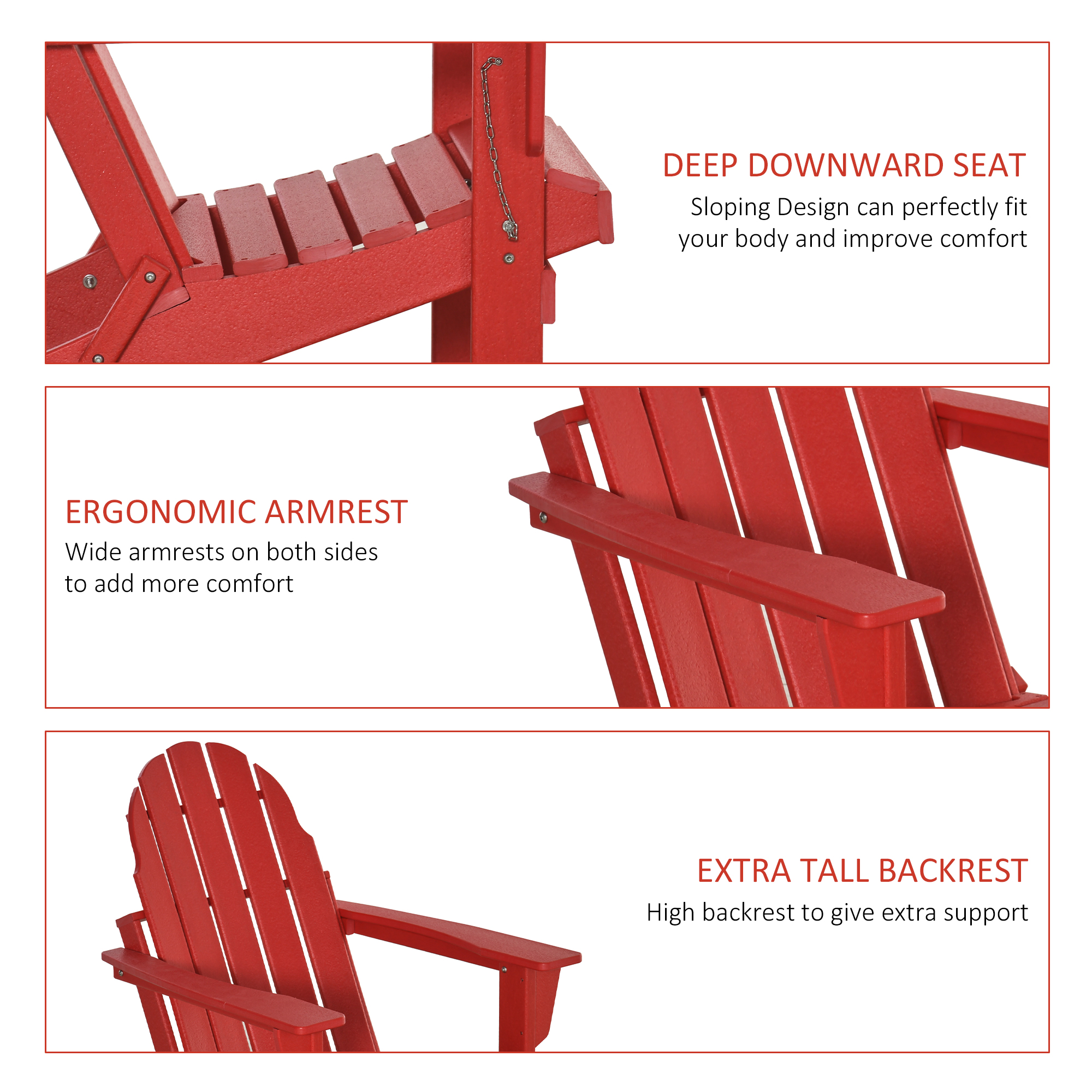 DEEP DOWNWARD SEAT
Sloping Design can perfectly fit your body and improve comfort

ERGONOMIC ARMREST
Wide armrests on both sides to add more comfort

EXTRA TALL BACKREST
High backrest to give extra support